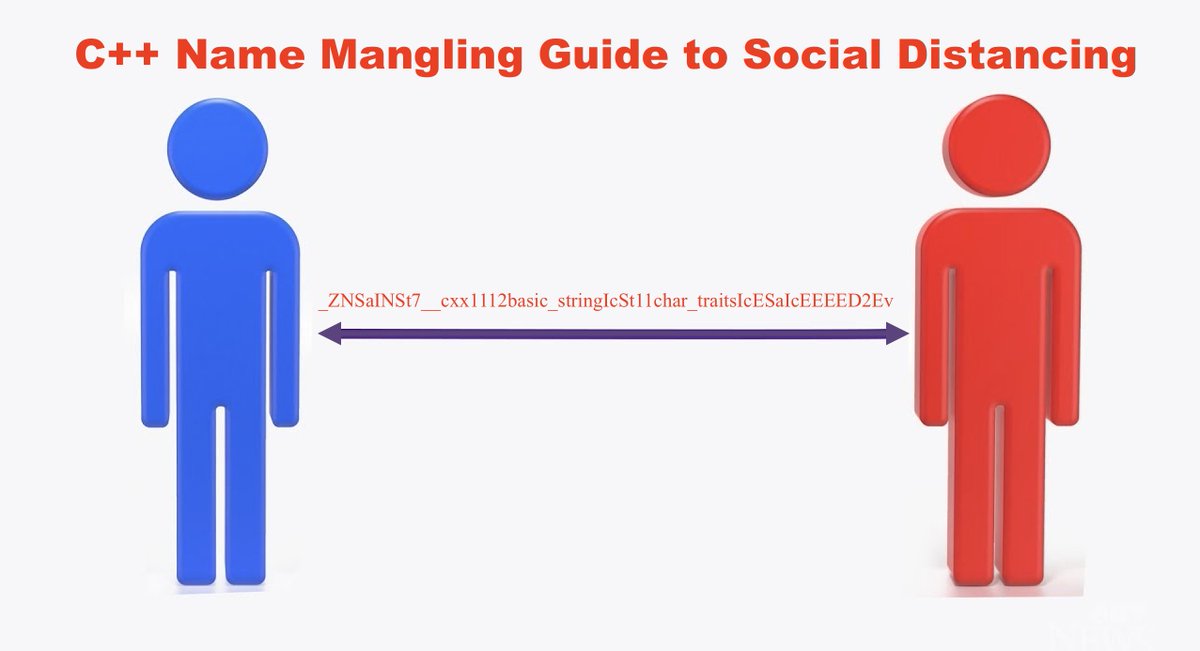 C++ Name Mangling Guide to Social Distancing

_ZNSaINSt7__cxx1112basic_stringIcSt11char_traitsIcESaIcEEEED2Ev